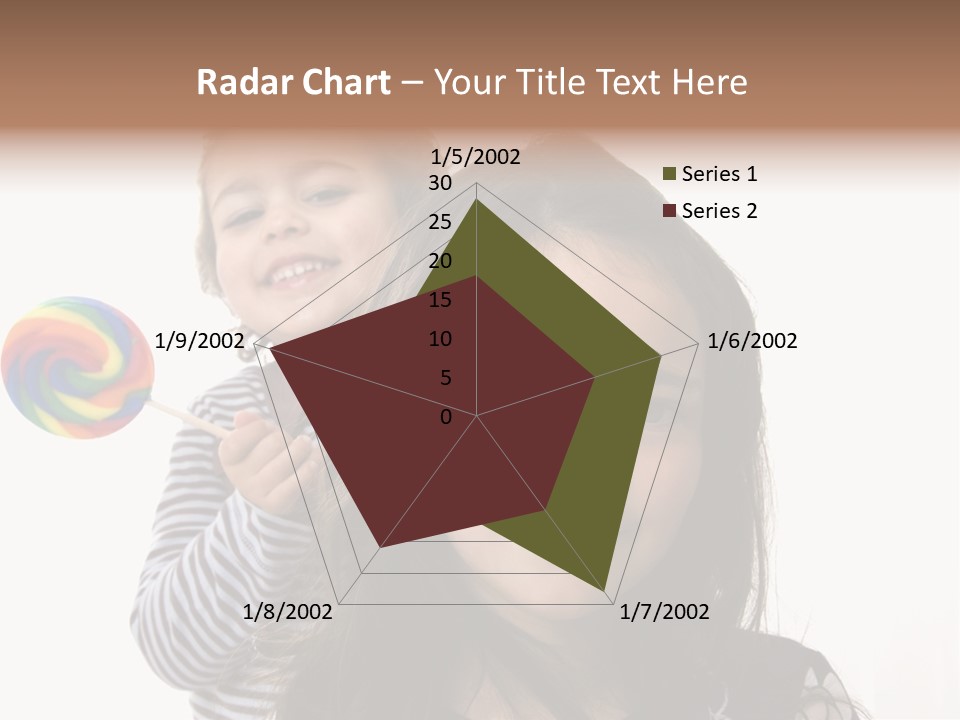 Radar Chart – Your Title Text Here

1/5/2002

30

25

20

15

10

5

0

1/6/2002

1/7/2002

1/8/2002

1/9/2002

Series 1

Series 2